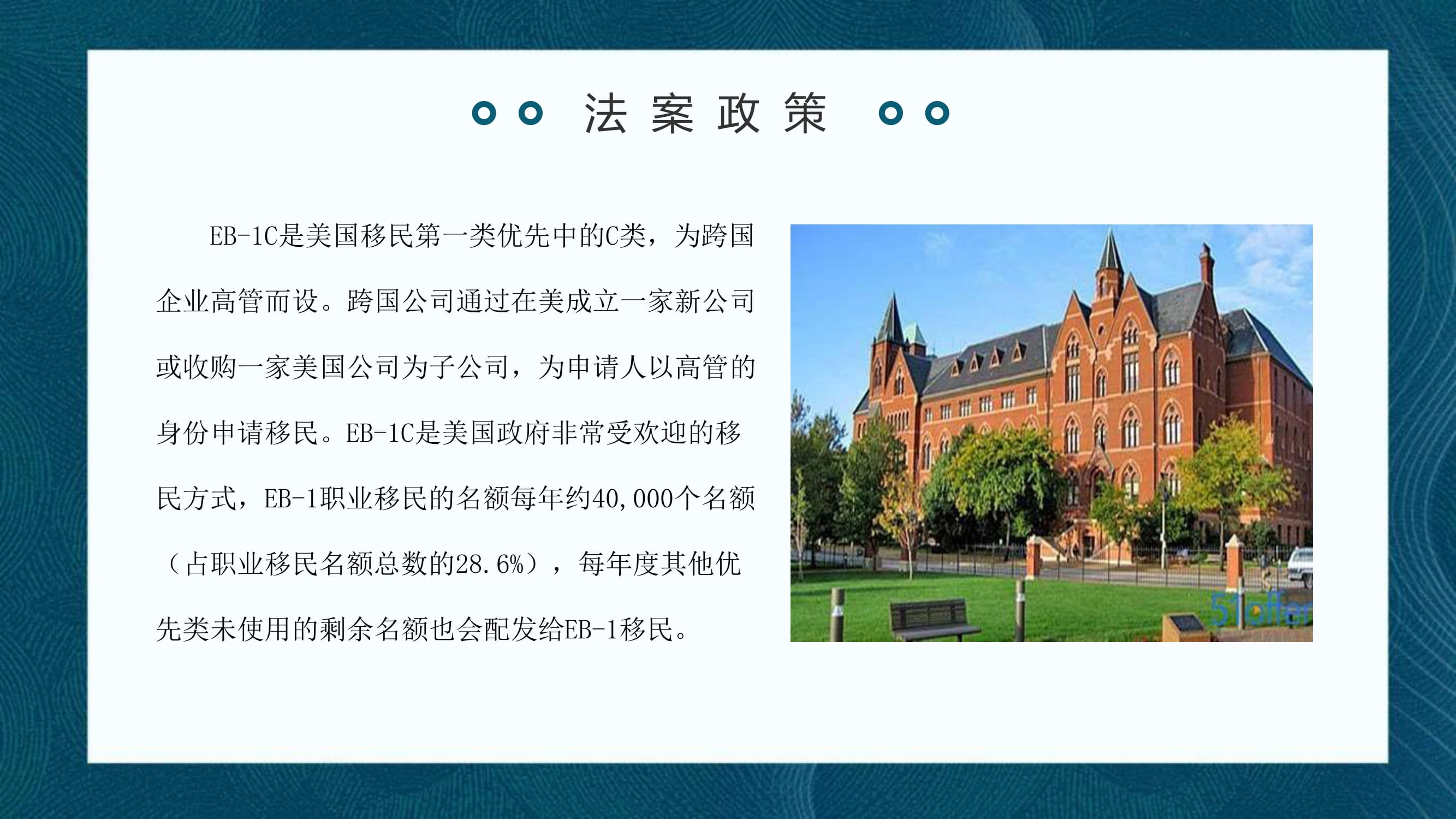 法案政策

EB-1C是美国移民第一类优先中的C类，为跨国企业高管而设。跨国公司通过在美成立一家新公司或收购一家美国公司为子公司，为申请人以高管的身份申请移民。EB-1C是美国政府非常受欢迎的移民方式，EB-1职业移民的名额每年约40,000个名额（占职业移民名额总数的28.6%），每年度其他优先类未使用的剩余名额也会配发给EB-1移民。

51offer